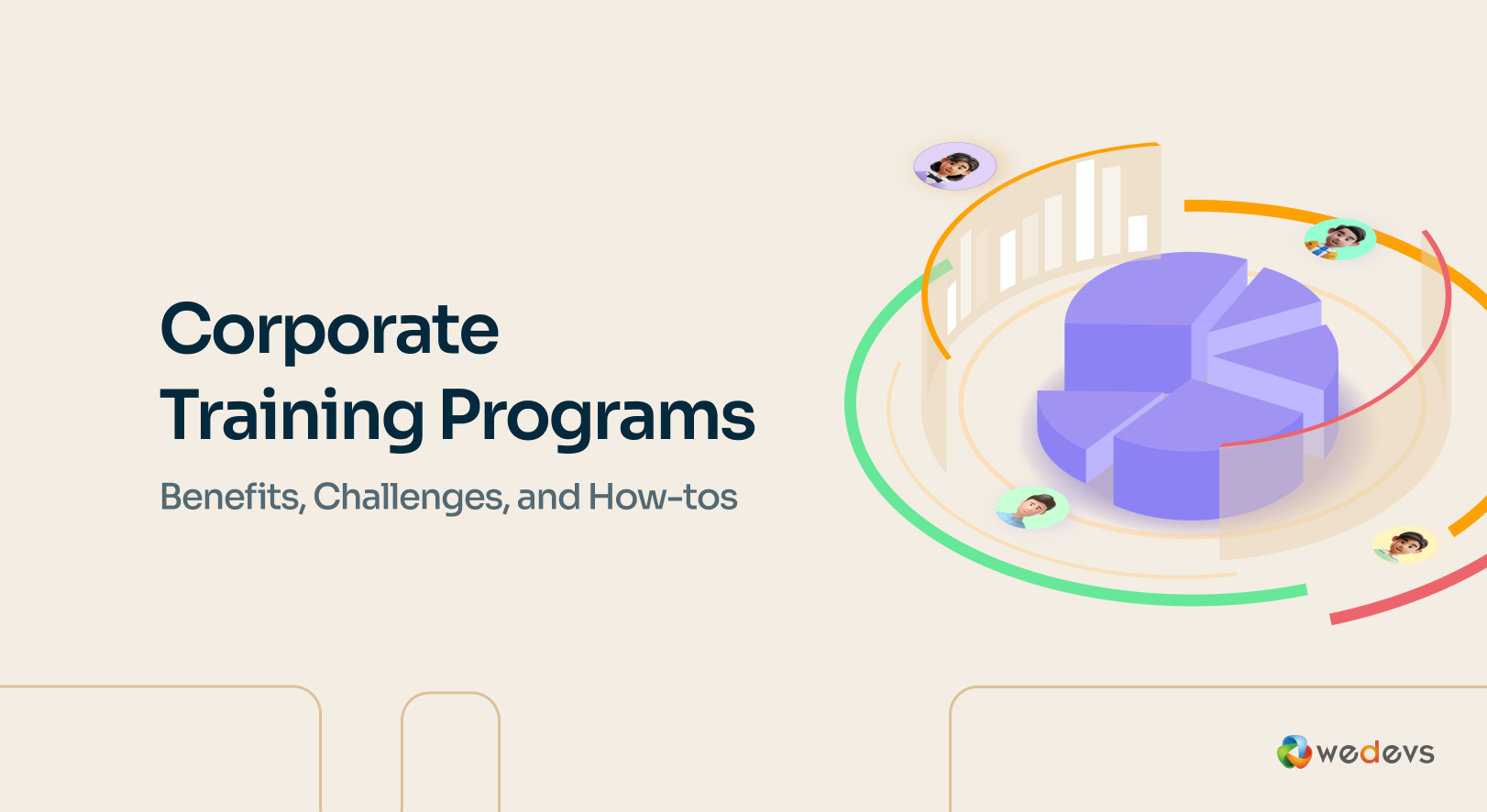 Corporate Training Programs

Benefits, Challenges, and How-tos

wedevs